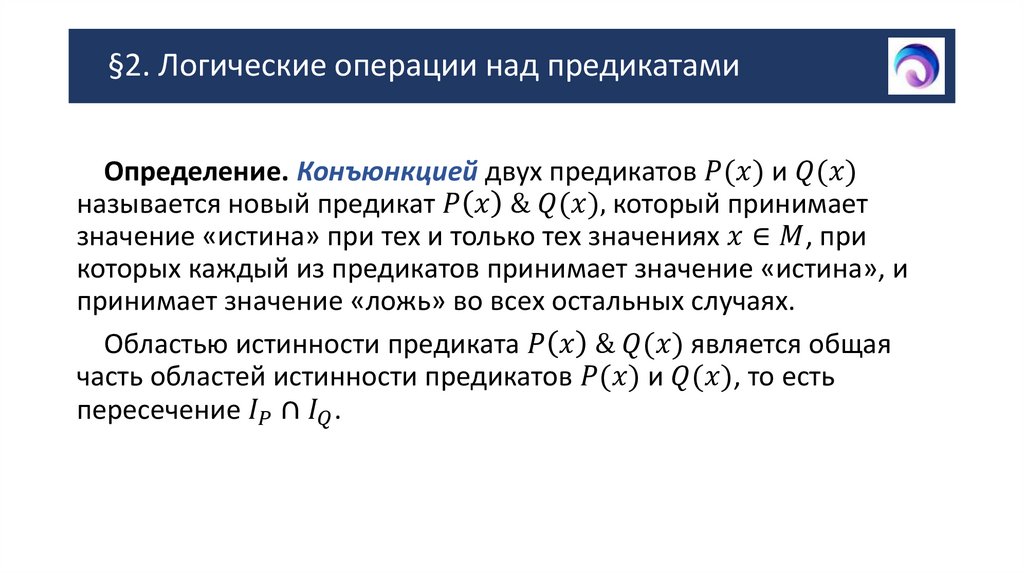 §2. Логические операции над предикатами

Определение. Конъюнкцией двух предикатов $P(x)$ и $Q(x)$ называется новый предикат $P(x)$ & $Q(x)$, который принимает значение «истина» при тех и только тех значениях $x \in M$, при которых каждый из предикатов принимает значение «истина», и принимает значение «ложь» во всех остальных случаях.

Областью истинности предиката $P(x)$ & $Q(x)$ является общая часть областей истинности предикатов $P(x)$ и $Q(x)$, то есть пересечение $I_P \cap I_Q$.